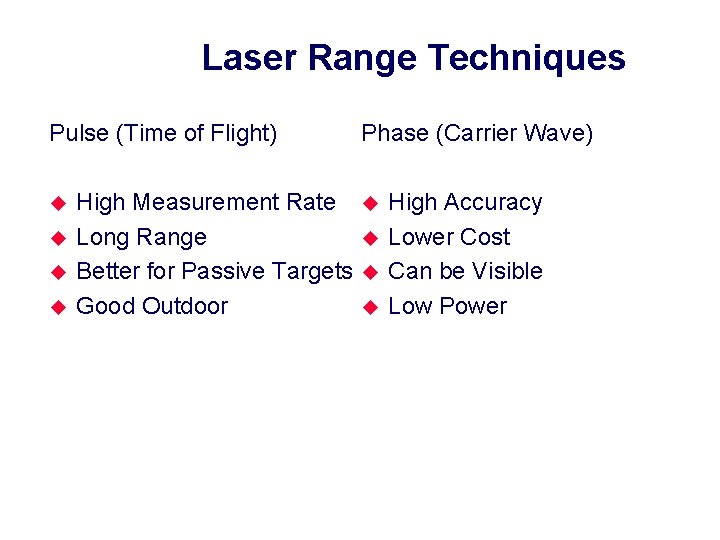 Laser Range Techniques

Pulse (Time of Flight)

◆ High Measurement Rate
◆ Long Range
◆ Better for Passive Targets
◆ Good Outdoor

Phase (Carrier Wave)

◆ High Accuracy
◆ Lower Cost
◆ Can be Visible
◆ Low Power